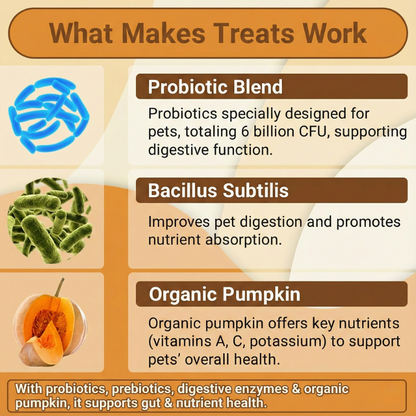 What Makes Treats Work

Probiotic Blend

Probiotics specially designed for pets, totaling 6 billion CFU, supporting digestive function.

Bacillus Subtilis

Improves pet digestion and promotes nutrient absorption.

Organic Pumpkin

Organic pumpkin offers key nutrients (vitamins A, C, potassium) to support pets' overall health.

With probiotics, prebiotics, digestive enzymes & organic pumpkin, it supports gut & nutrient health.